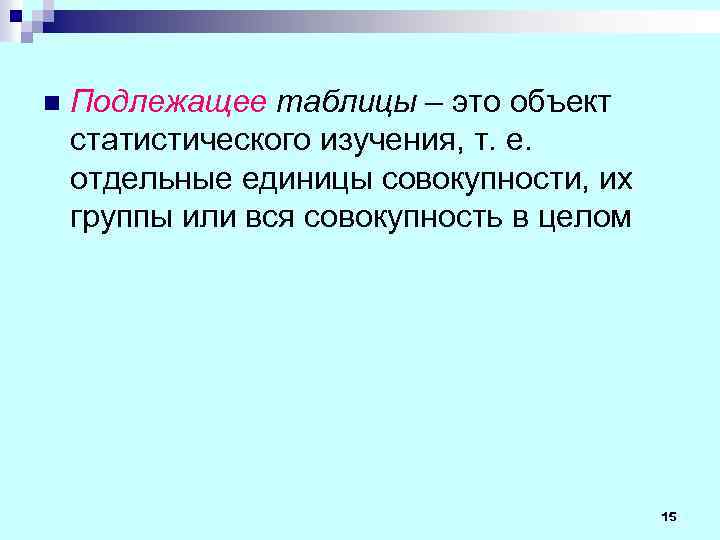 Подлежащее таблицы – это объект статистического изучения, т. е. отдельные единицы совокупности, их группы или вся совокупность в целом

15